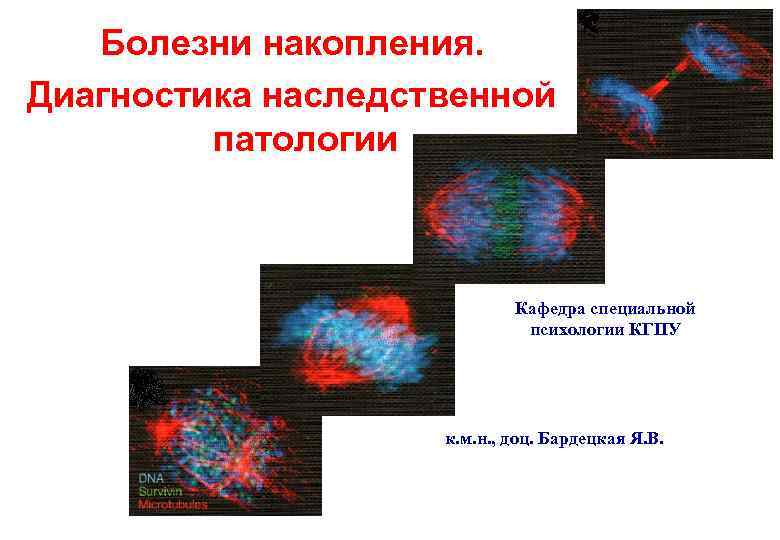 Болезни накопления.
Диагностика наследственной патологии

Кафедра специальной психологии КГПУ

к.м.н., доц. Бардецкая Я.В.

DNA
Survivin
Microtubules